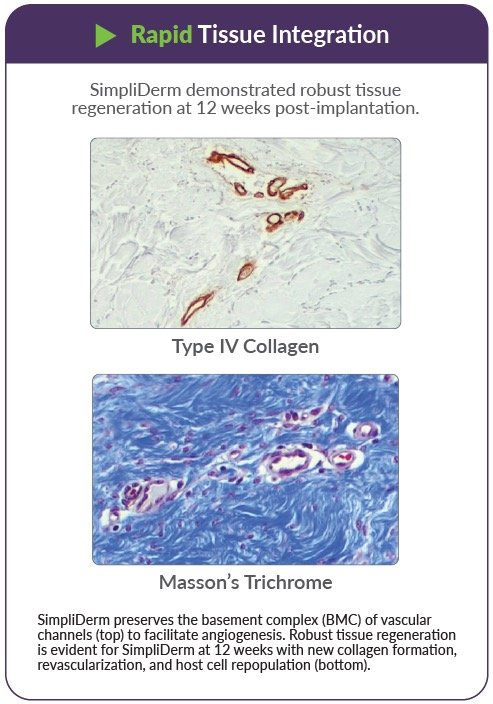 Rapid Tissue Integration

SimpliDerm demonstrated robust tissue regeneration at 12 weeks post-implantation.

Type IV Collagen

Masson's Trichrome

SimpliDerm preserves the basement complex (BMC) of vascular channels (top) to facilitate angiogenesis. Robust tissue regeneration is evident for SimpliDerm at 12 weeks with new collagen formation, revascularization, and host cell repopulation (bottom).